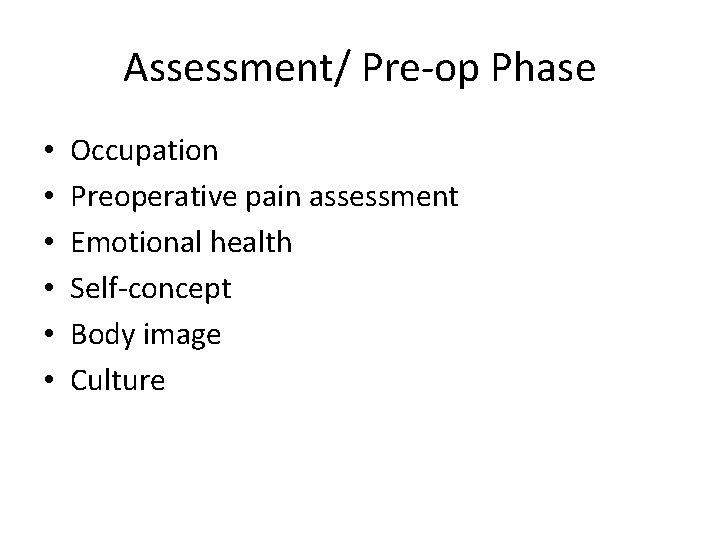 Assessment/ Pre-op Phase

• Occupation
• Preoperative pain assessment
• Emotional health
• Self-concept
• Body image
• Culture